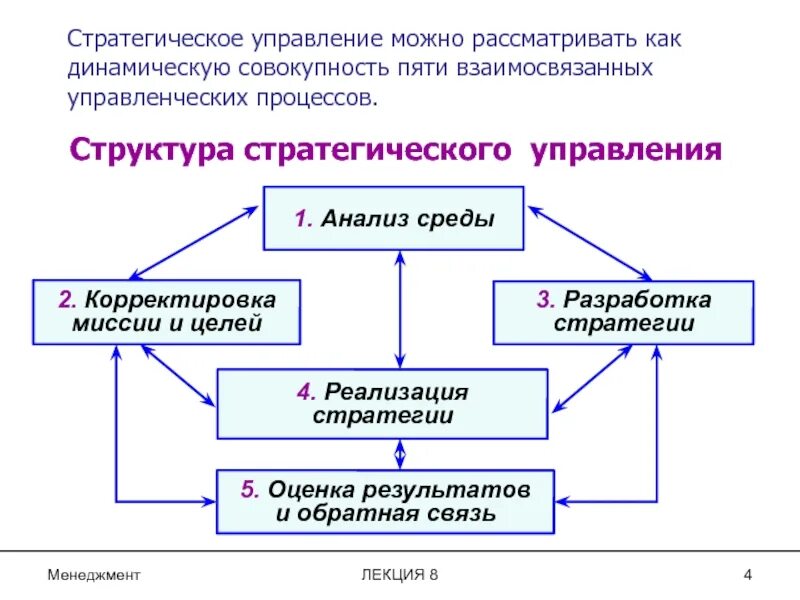 Стратегическое управление можно рассматривать как динамическую совокупность пяти взаимосвязанных управленческих процессов.

Структура стратегического управления

1. Анализ среды

2. Корректировка миссии и целей

3. Разработка стратегии

4. Реализация стратегии

5. Оценка результатов и обратная связь

Менеджмент

ЛЕКЦИЯ 8

4